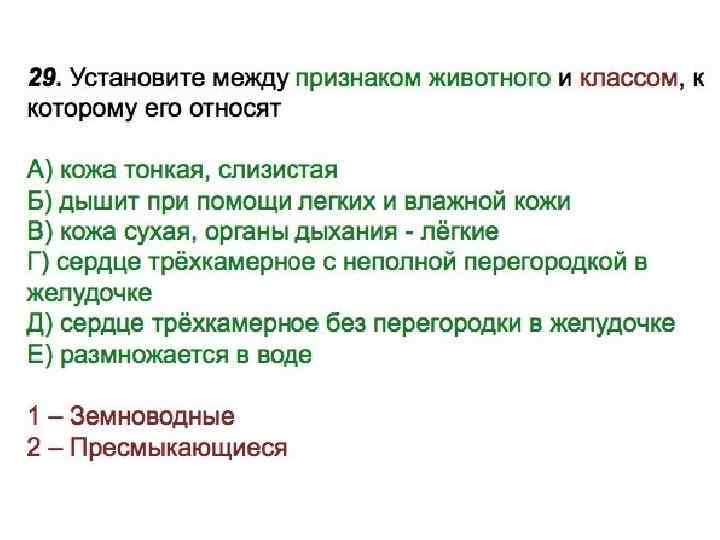 29. Установите между признаком животного и классом, к которому его относят

А) кожа тонкая, слизистая
Б) дышит при помощи легких и влажной кожи
В) кожа сухая, органы дыхания - лёгкие
Г) сердце трёхкамерное с неполной перегородкой в желудочке
Д) сердце трёхкамерное без перегородки в желудочке
Е) размножается в воде

1 – Земноводные
2 – Пресмыкающиеся